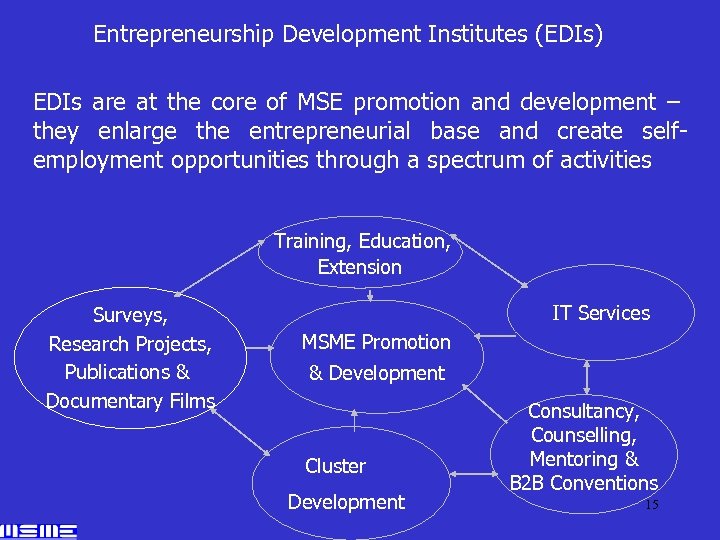 Entrepreneurship Development Institutes (EDIs)

EDIs are at the core of MSE promotion and development – they enlarge the entrepreneurial base and create self-employment opportunities through a spectrum of activities

Training, Education, Extension

Surveys, Research Projects, Publications & Documentary Films

MSME Promotion & Development

IT Services

Consultancy, Counselling, Mentoring & B2B Conventions

Cluster Development

15

MSME